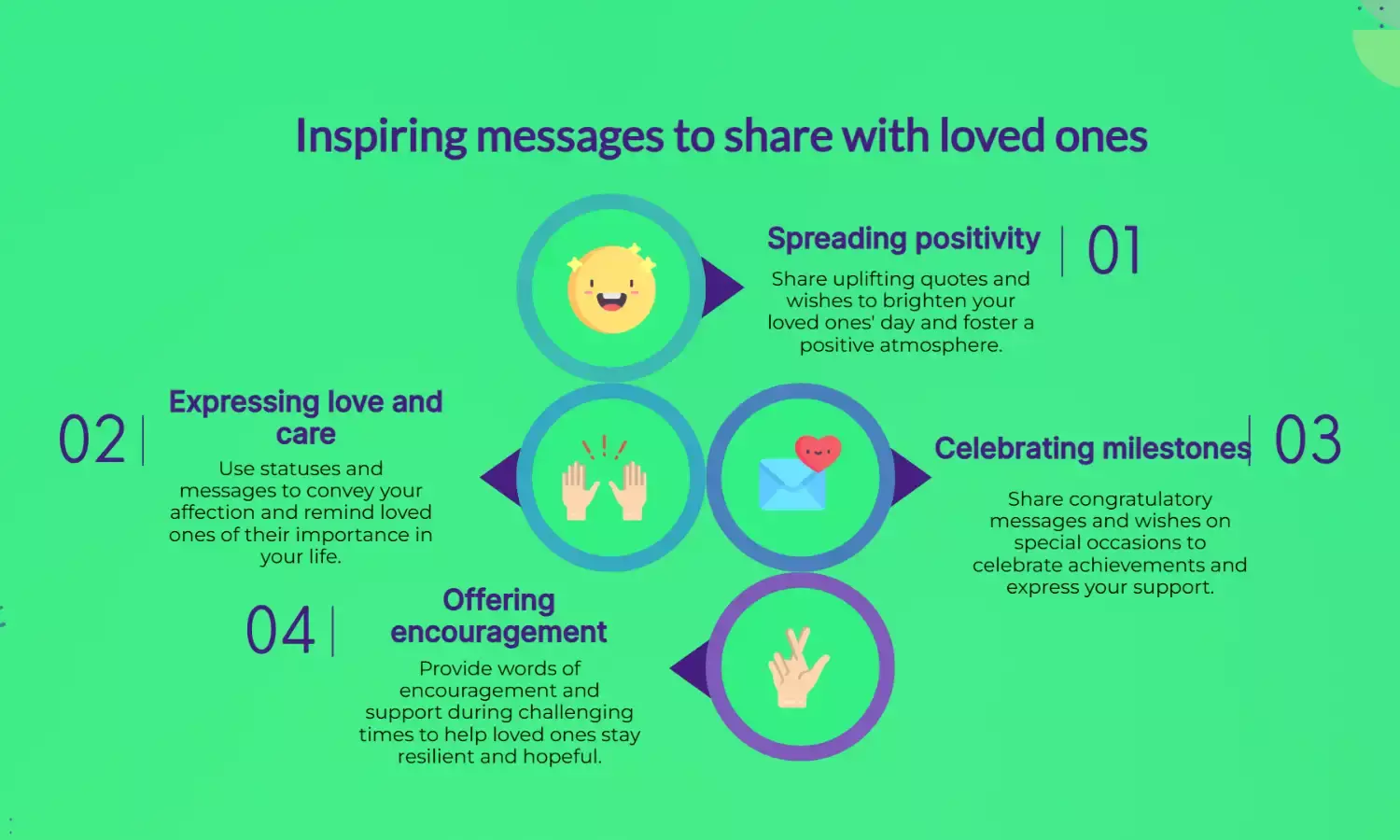 Inspiring messages to share with loved ones

Spreading positivity

01

Share uplifting quotes and wishes to brighten your loved ones' day and foster a positive atmosphere.

02

Expressing love and care

Use statuses and messages to convey your affection and remind loved ones of their importance in your life.

Celebrating milestones

03

Share congratulatory messages and wishes on special occasions to celebrate achievements and express your support.

04

Offering encouragement

Provide words of encouragement and support during challenging times to help loved ones stay resilient and hopeful.